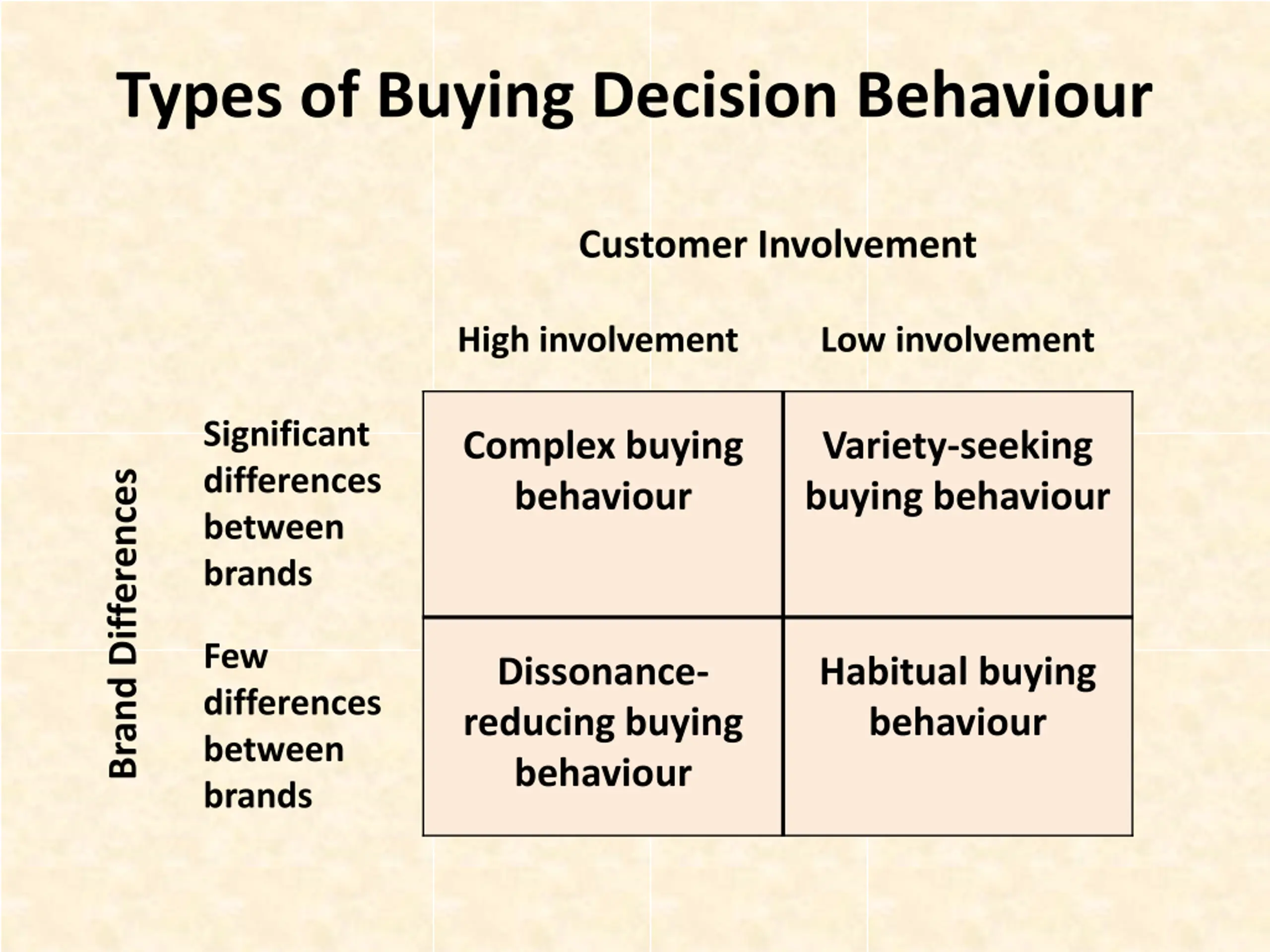 Types of Buying Decision Behaviour

Customer Involvement

Brand Differences

| | High involvement | Low involvement |
|---|---|---|
| Significant differences between brands | Complex buying behaviour | Variety-seeking buying behaviour |
| Few differences between brands | Dissonance-reducing buying behaviour | Habitual buying behaviour |